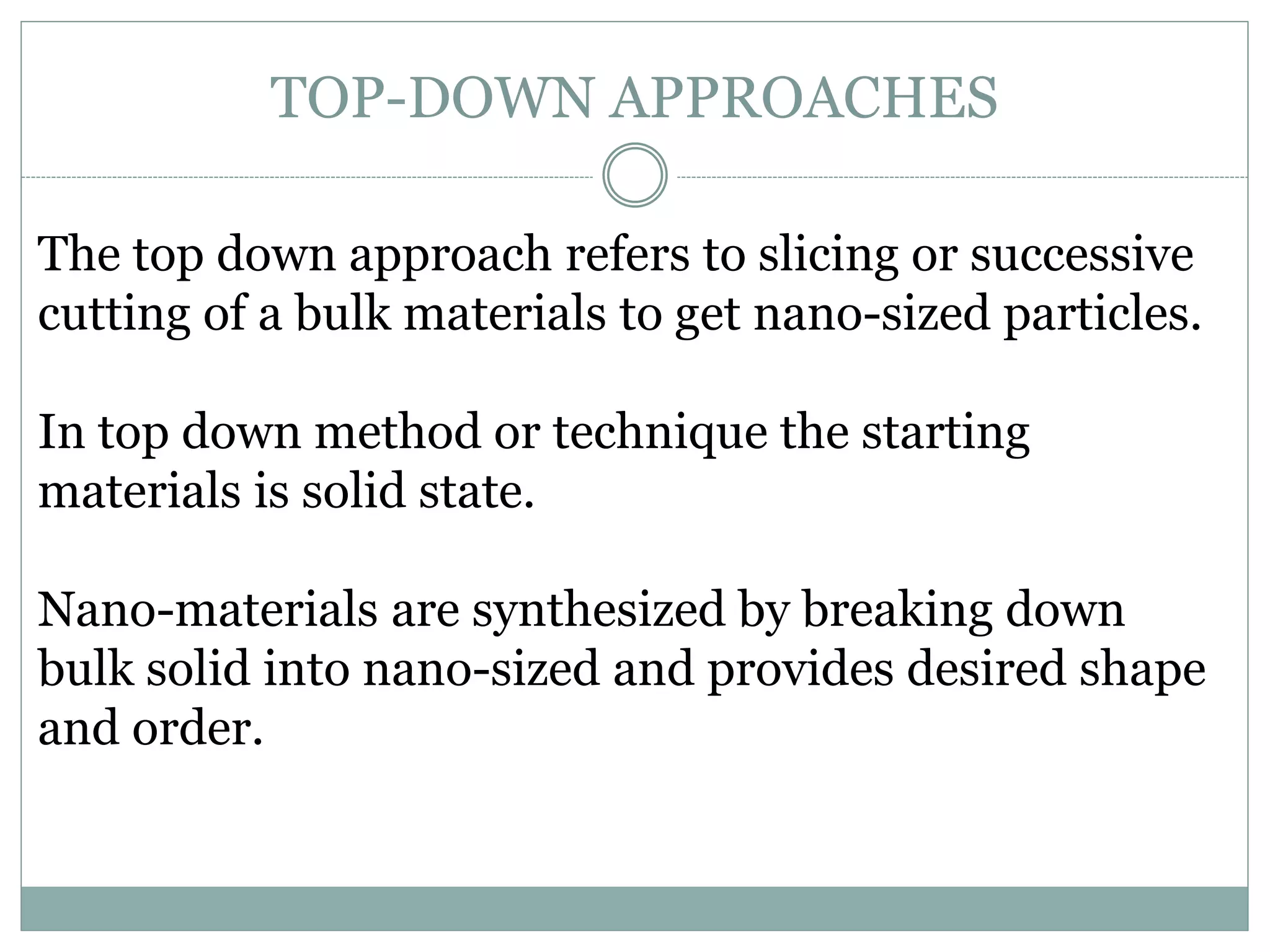 TOP-DOWN APPROACHES

The top down approach refers to slicing or successive cutting of a bulk materials to get nano-sized particles.

In top down method or technique the starting materials is solid state.

Nano-materials are synthesized by breaking down bulk solid into nano-sized and provides desired shape and order.